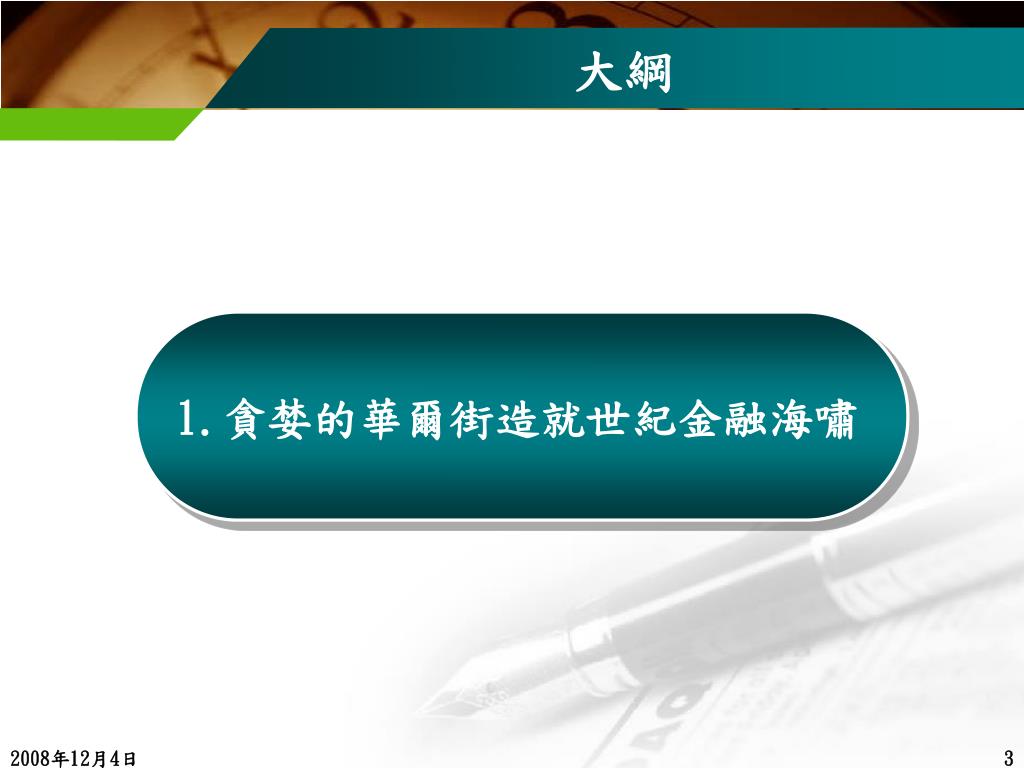 大綱

1. 貪婪的華爾街造就世紀金融海嘯

2008年12月4日

3